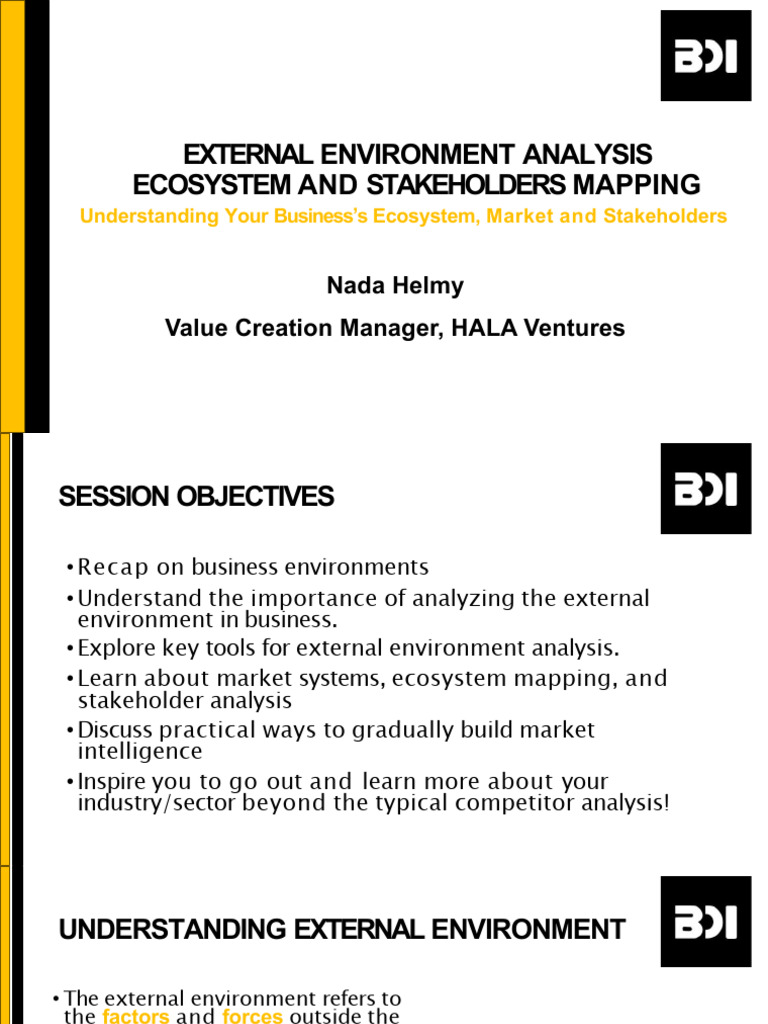 BDI

EXTERNAL ENVIRONMENT ANALYSIS
ECOSYSTEM AND STAKEHOLDERS MAPPING
Understanding Your Business's Ecosystem, Market and Stakeholders

Nada Helmy
Value Creation Manager, HALA Ventures

BDI

SESSION OBJECTIVES

• Recap on business environments
• Understand the importance of analyzing the external environment in business.
• Explore key tools for external environment analysis.
• Learn about market systems, ecosystem mapping, and stakeholder analysis
• Discuss practical ways to gradually build market intelligence
• Inspire you to go out and learn more about your industry/sector beyond the typical competitor analysis!

BDI

UNDERSTANDING EXTERNAL ENVIRONMENT

• The external environment refers to the factors and forces outside the